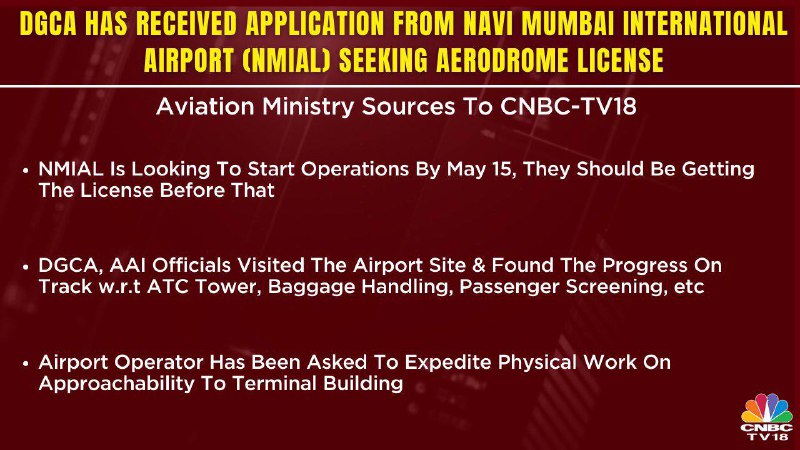 DGCA HAS RECEIVED APPLICATION FROM NAVI MUMBAI INTERNATIONAL AIRPORT (NMIAL) SEEKING AERODROME LICENSE

Aviation Ministry Sources To CNBC-TV18

• NMIAL Is Looking To Start Operations By May 15, They Should Be Getting The License Before That

• DGCA, AAI Officials Visited The Airport Site & Found The Progress On Track w.r.t ATC Tower, Baggage Handling, Passenger Screening, etc

• Airport Operator Has Been Asked To Expedite Physical Work On Approachability To Terminal Building

CNBC TV18